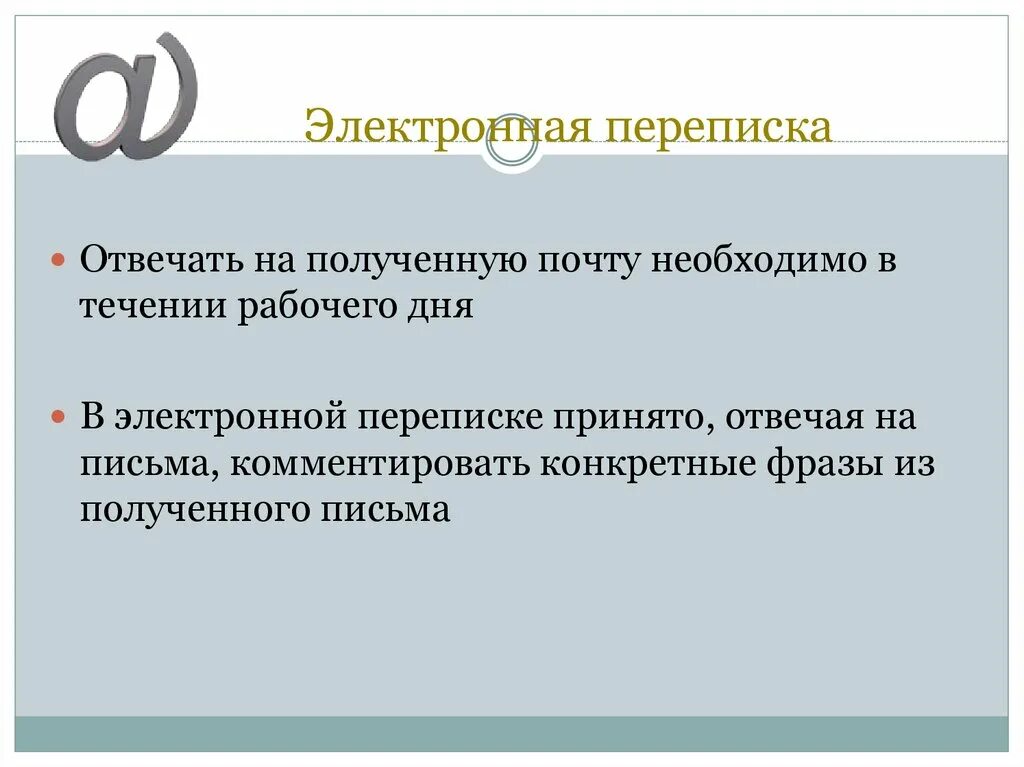 @

Электронная переписка

Отвечать на полученную почту необходимо в течении рабочего дня

В электронной переписке принято, отвечая на письма, комментировать конкретные фразы из полученного письма